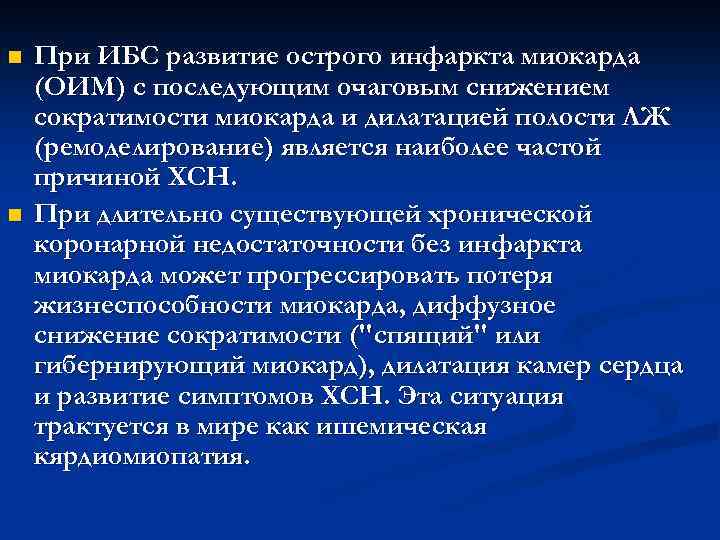 При ИБС развитие острого инфаркта миокарда (ОИМ) с последующим очаговым снижением сократимости миокарда и дилатацией полости ЛЖ (ремоделирование) является наиболее частой причиной ХСН.

При длительно существующей хронической коронарной недостаточности без инфаркта миокарда может прогрессировать потеря жизнеспособности миокарда, диффузное снижение сократимости ("спящий" или гибернирующий миокард), дилатация камер сердца и развитие симптомов ХСН. Эта ситуация трактуется в мире как ишемическая кярдиомиопатия.